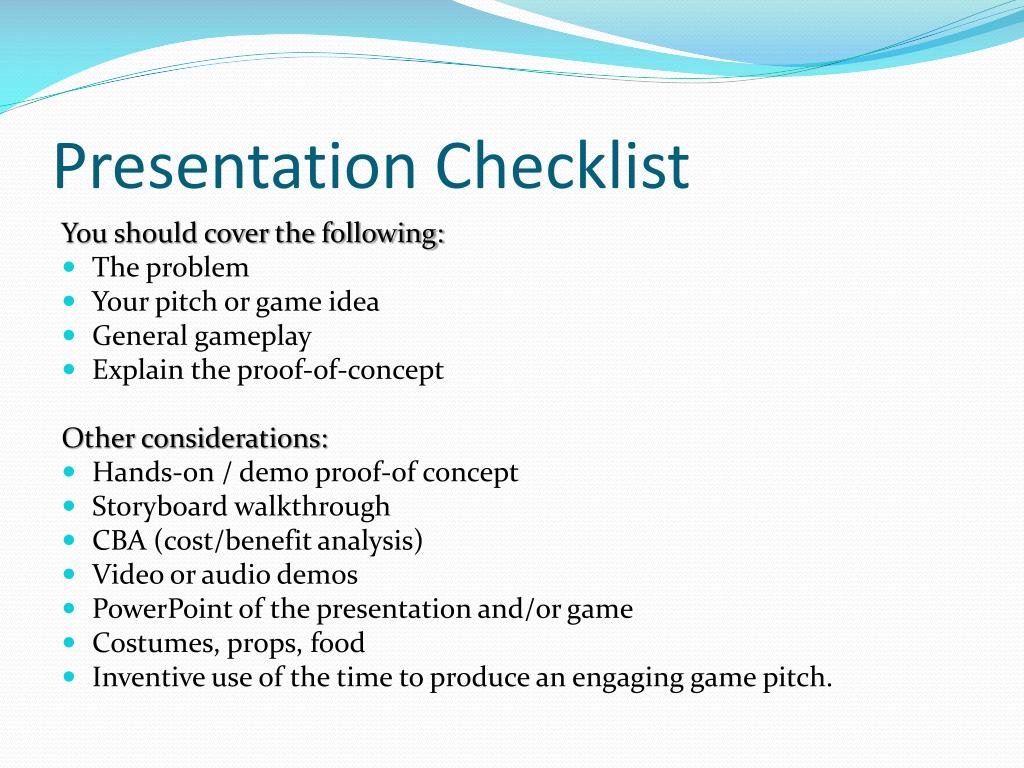 Presentation Checklist

You should cover the following:
- The problem
- Your pitch or game idea
- General gameplay
- Explain the proof-of-concept

Other considerations:
- Hands-on / demo proof-of concept
- Storyboard walkthrough
- CBA (cost/benefit analysis)
- Video or audio demos
- PowerPoint of the presentation and/or game
- Costumes, props, food
- Inventive use of the time to produce an engaging game pitch.